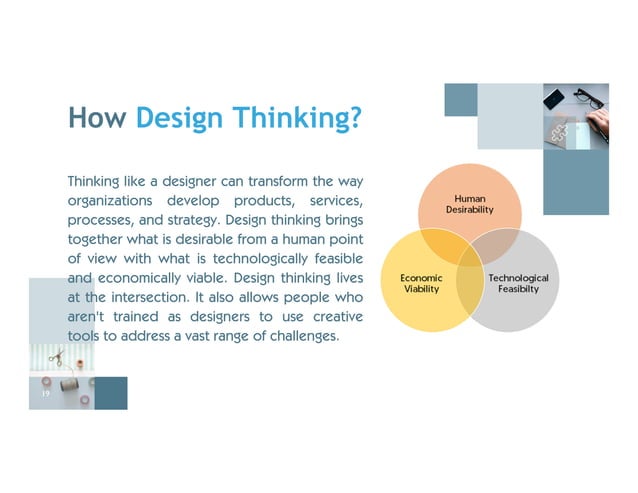 How Design Thinking?

Thinking like a designer can transform the way organizations develop products, services, processes, and strategy. Design thinking brings together what is desirable from a human point of view with what is technologically feasible and economically viable. Design thinking lives at the intersection. It also allows people who aren't trained as designers to use creative tools to address a vast range of challenges.

Human Desirability

Economic Viability

Technological Feasibilty

19